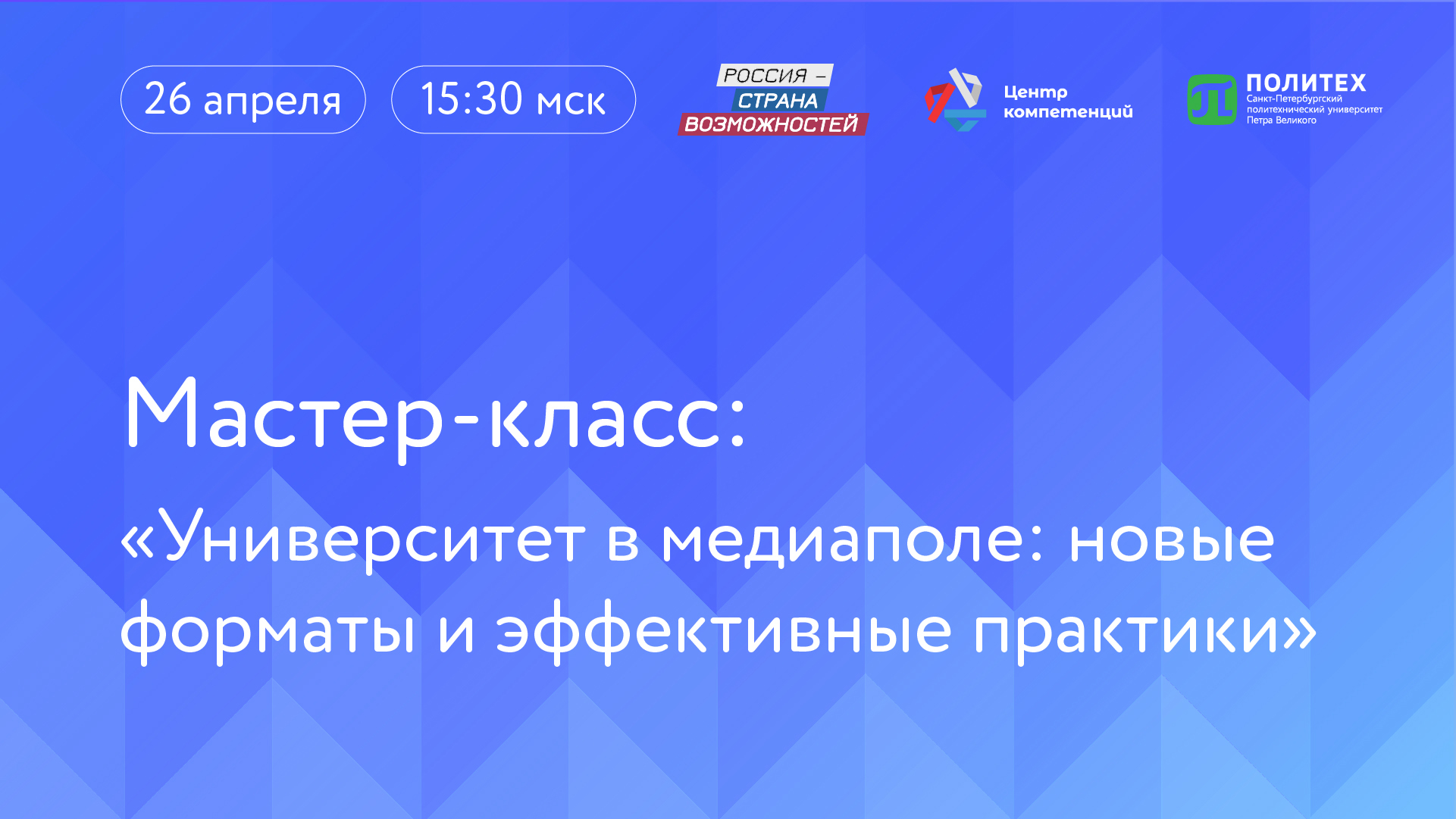 26 апреля

15:30 мск

РОССИЯ – СТРАНА ВОЗМОЖНОСТЕЙ

Центр компетенций

ПОЛИТЕХ
Санкт-Петербургский политехнический университет Петра Великого

Мастер-класс:
«Университет в медиаполе: новые форматы и эффективные практики»